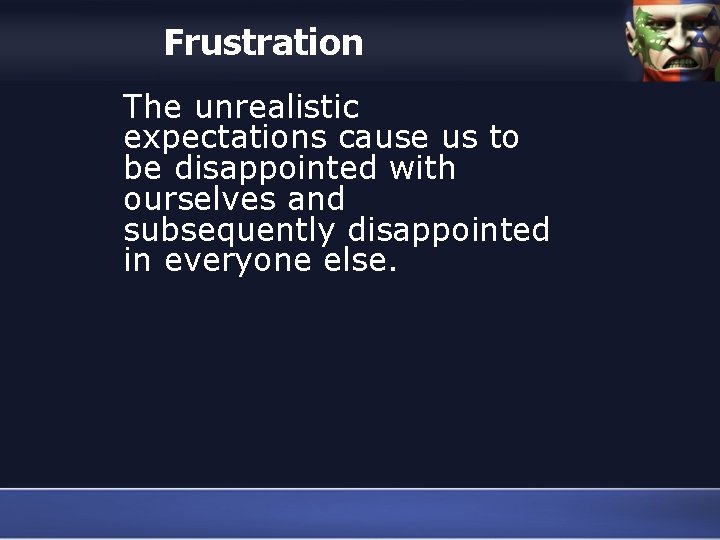 Frustration

The unrealistic expectations cause us to be disappointed with ourselves and subsequently disappointed in everyone else.